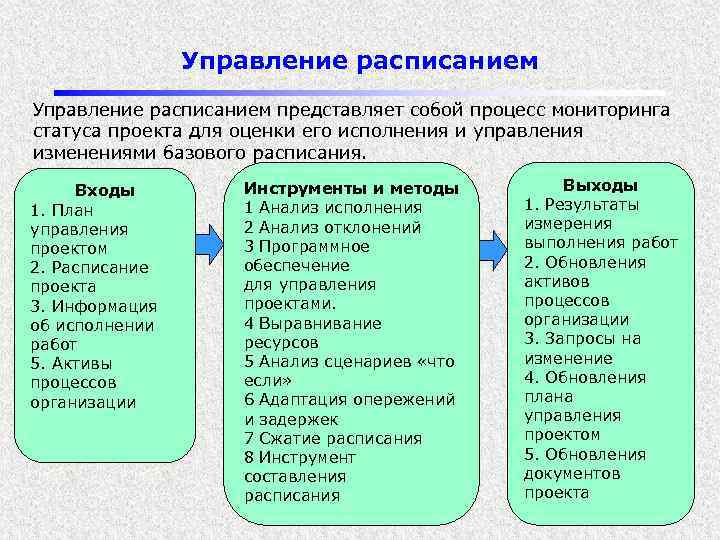 Управление расписанием

Управление расписанием представляет собой процесс мониторинга статуса проекта для оценки его исполнения и управления изменениями базового расписания.

Входы
1. План управления проектом
2. Расписание проекта
3. Информация об исполнении работ
5. Активы процессов организации

Инструменты и методы
1 Анализ исполнения
2 Анализ отклонений
3 Программное обеспечение для управления проектами.
4 Выравнивание ресурсов
5 Анализ сценариев «что если»
6 Адаптация опережений и задержек
7 Сжатие расписания
8 Инструмент составления расписания

Выходы
1. Результаты измерения выполнения работ
2. Обновления активов процессов организации
3. Запросы на изменение
4. Обновления плана управления проектом
5. Обновления документов проекта